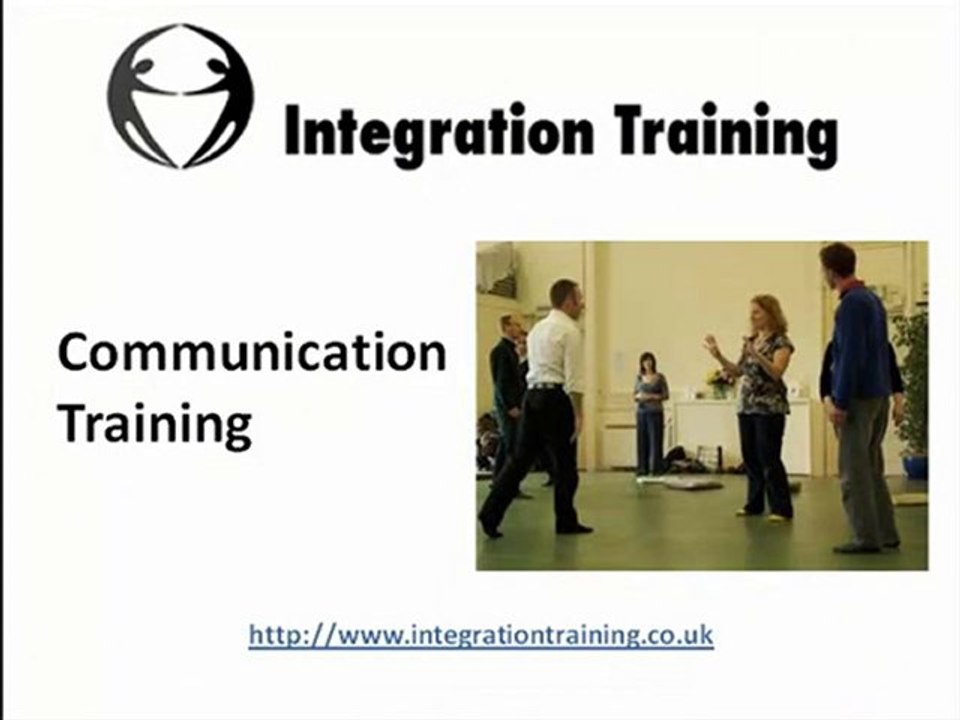 Integration Training

Communication Training

http://www.integrationtraining.co.uk